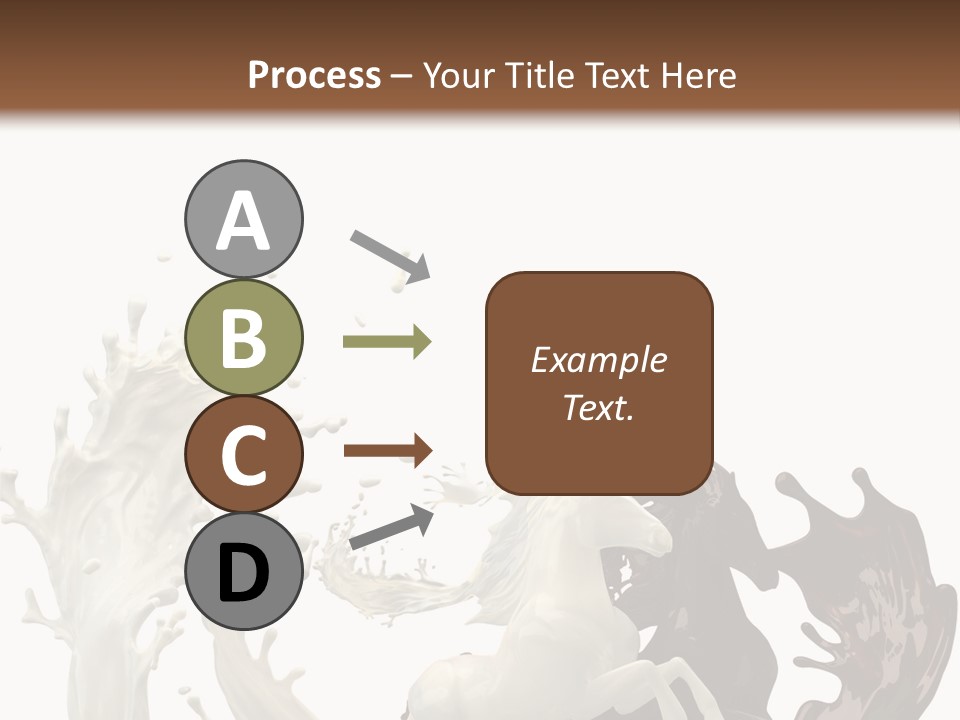 Process – Your Title Text Here

A

B

C

D

Example Text.